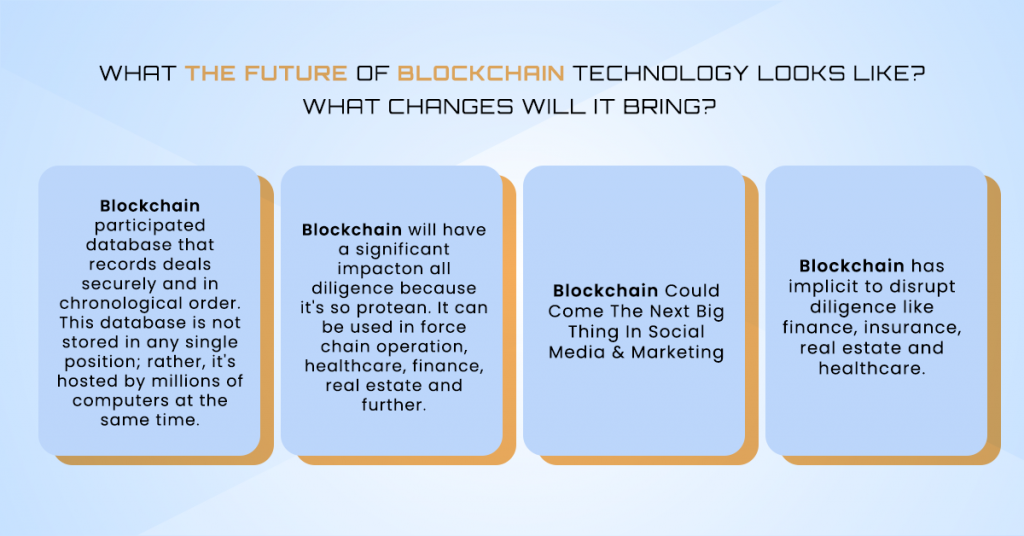 WHAT THE FUTURE OF BLOCKCHAIN TECHNOLOGY LOOKS LIKE? WHAT CHANGES WILL IT BRING?

Blockchain participated database that records deals securely and in chronological order. This database is not stored in any single position; rather, it's hosted by millions of computers at the same time.

Blockchain will have a significant impacton all diligence because it's so protean. It can be used in force chain operation, healthcare, finance, real estate and further.

Blockchain Could Come The Next Big Thing In Social Media & Marketing

Blockchain has implicit to disrupt diligence like finance, insurance, real estate and healthcare.